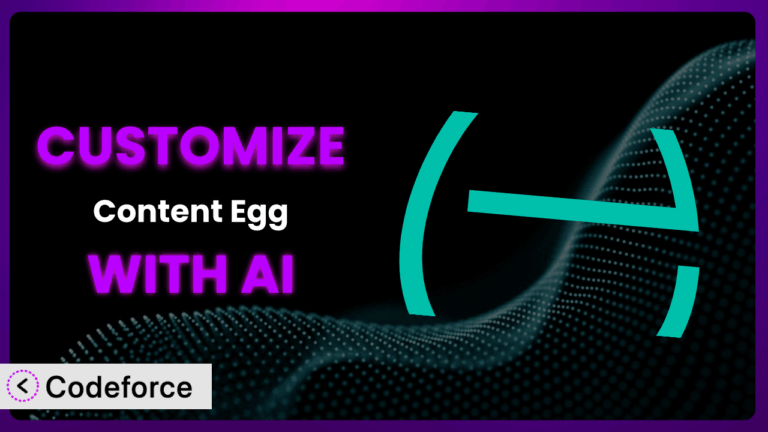 CUSTOMIZE
Content Egg
WITH AI

Codeforce